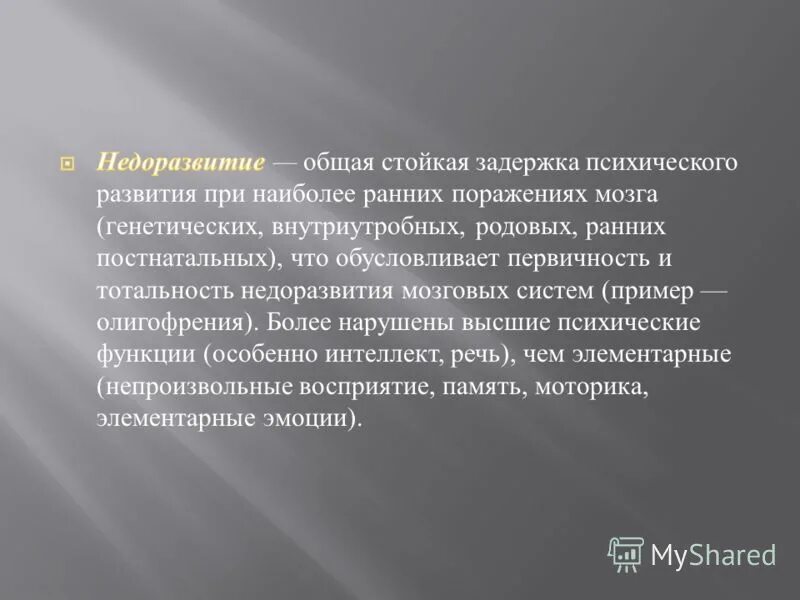 Недоразвитие — общая стойкая задержка психического развития при наиболее ранних поражениях мозга (генетических, внутриутробных, родовых, ранних постнатальных), что обусловливает первичность и тотальность недоразвития мозговых систем (пример — олигофрения). Более нарушены высшие психические функции (особенно интеллект, речь), чем элементарные (непроизвольные восприятие, память, моторика, элементарные эмоции).

MyShared